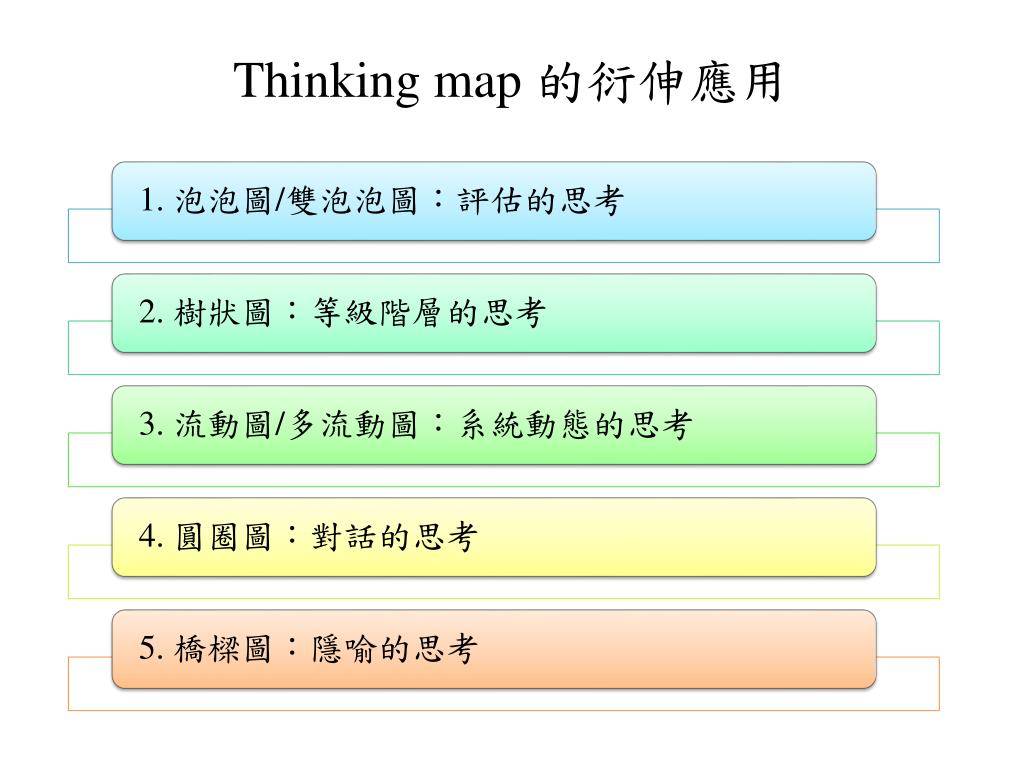 Thinking map 的衍伸應用

1. 泡泡圖/雙泡泡圖：評估的思考

2. 樹狀圖：等級階層的思考

3. 流動圖/多流動圖：系統動態的思考

4. 圓圈圖：對話的思考

5. 橋樑圖：隱喻的思考